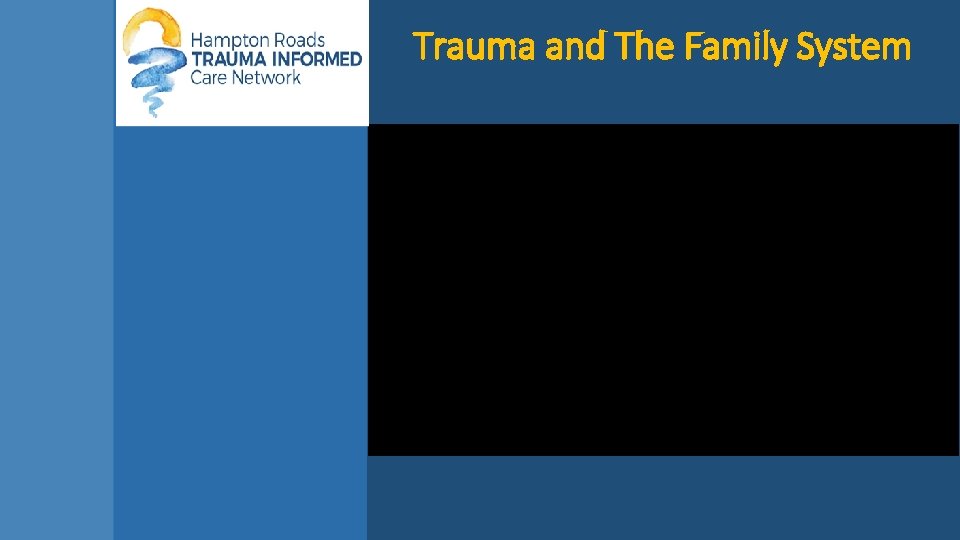 Hampton Roads
TRAUMA INFORMED
Care Network

Trauma and The Family System